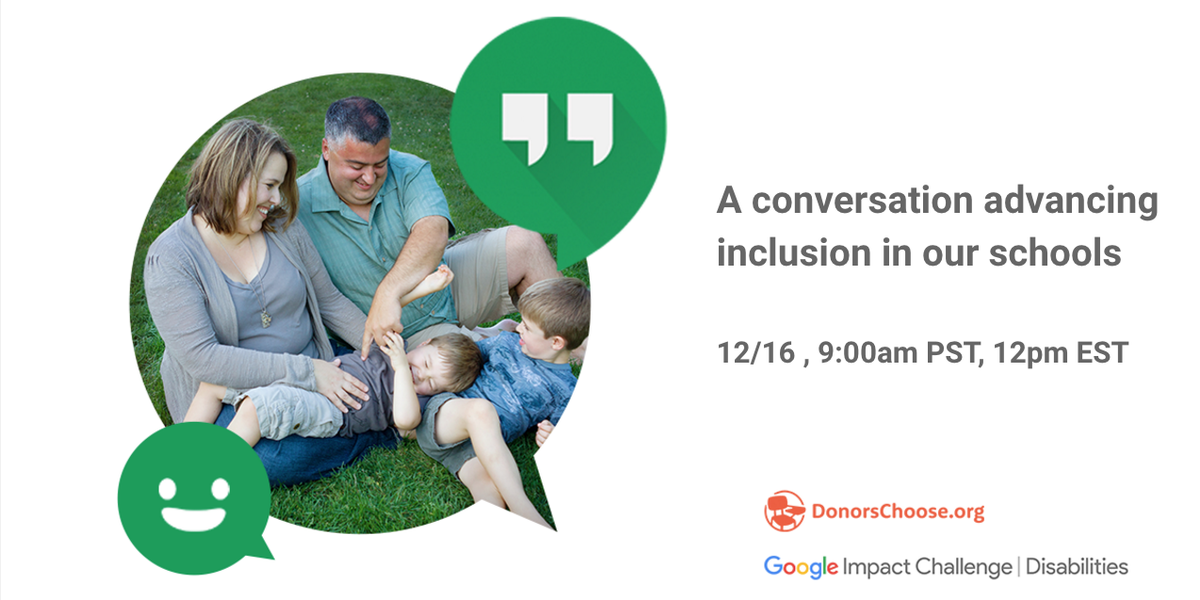 A conversation advancing inclusion in our schools

12/16 , 9:00am PST, 12pm EST

DonorsChoose.org

Google Impact Challenge | Disabilities